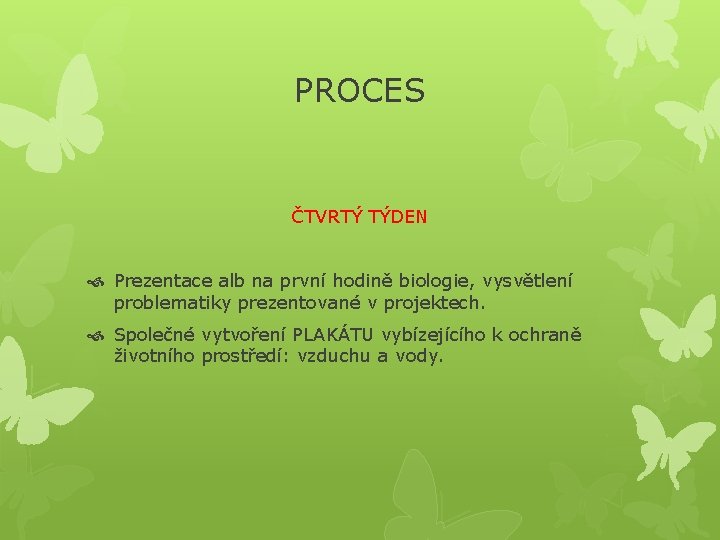 PROCES

ČTVRTÝ TÝDEN

Prezentace alb na první hodině biologie, vysvětlení problematiky prezentované v projektech.

Společné vytvoření PLAKÁTU vybízejícího k ochraně životního prostředí: vzduchu a vody.